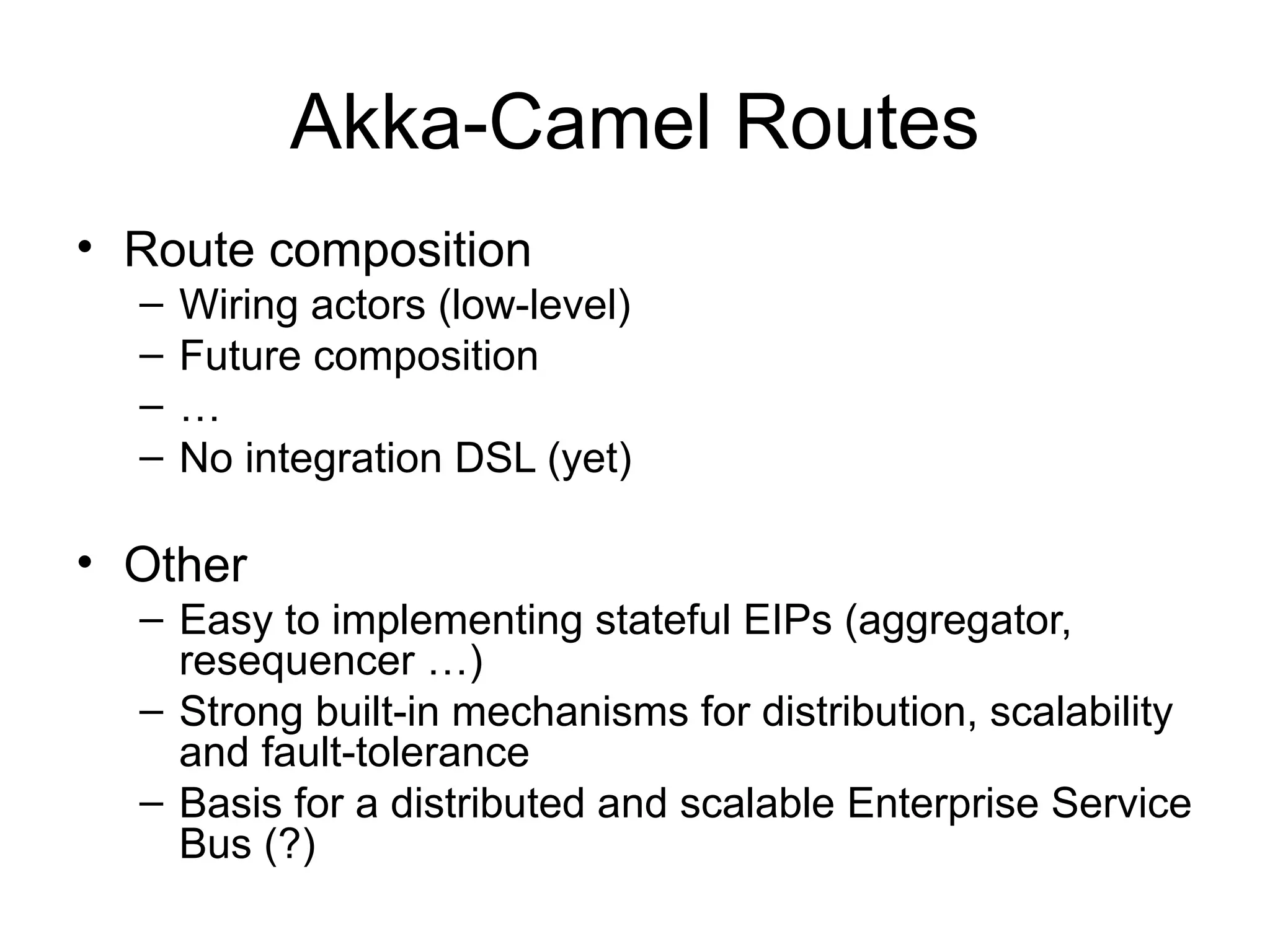 Akka-Camel Routes

• Route composition
– Wiring actors (low-level)
– Future composition
– …
– No integration DSL (yet)

• Other
– Easy to implementing stateful EIPs (aggregator, resequencer …)
– Strong built-in mechanisms for distribution, scalability and fault-tolerance
– Basis for a distributed and scalable Enterprise Service Bus (?)